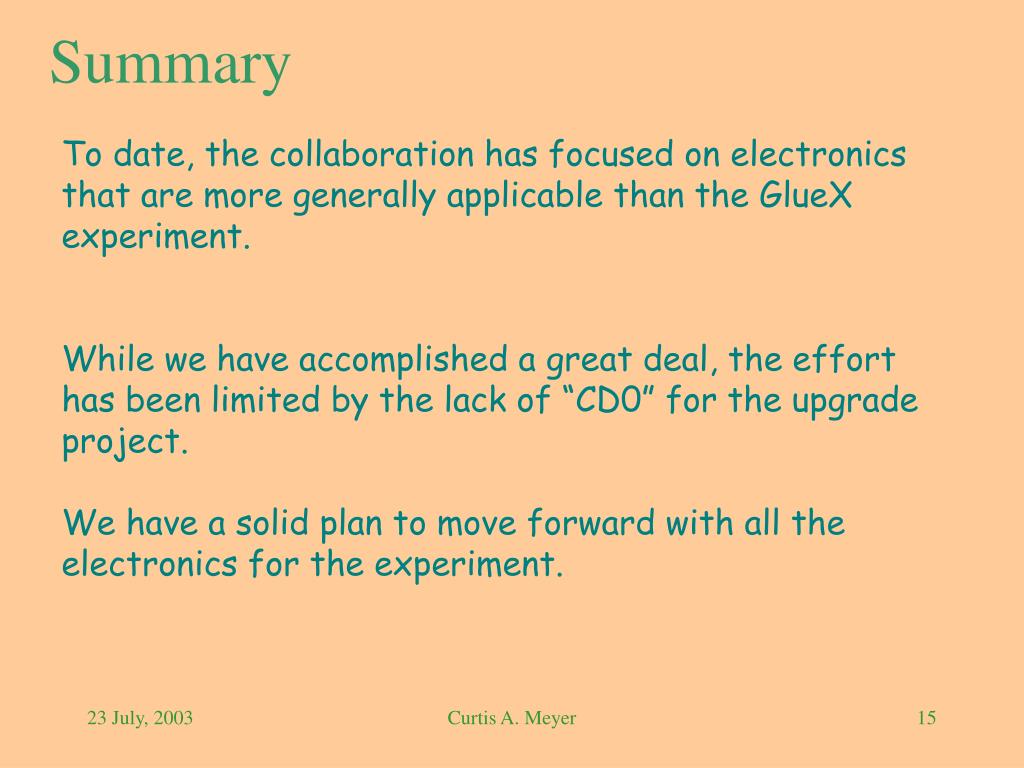 Summary

To date, the collaboration has focused on electronics that are more generally applicable than the GlueX experiment.

While we have accomplished a great deal, the effort has been limited by the lack of “CD0” for the upgrade project.

We have a solid plan to move forward with all the electronics for the experiment.

23 July, 2003

Curtis A. Meyer

15